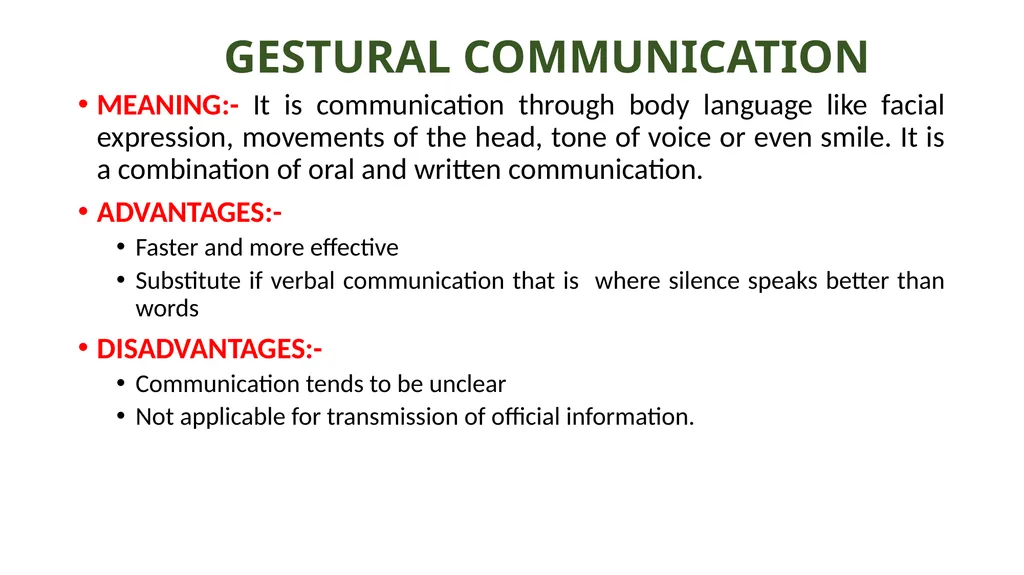 GESTURAL COMMUNICATION

• MEANING:- It is communication through body language like facial expression, movements of the head, tone of voice or even smile. It is a combination of oral and written communication.

• ADVANTAGES:-

• Faster and more effective

• Substitute if verbal communication that is  where silence speaks better than words

• DISADVANTAGES:-

• Communication tends to be unclear

• Not applicable for transmission of official information.